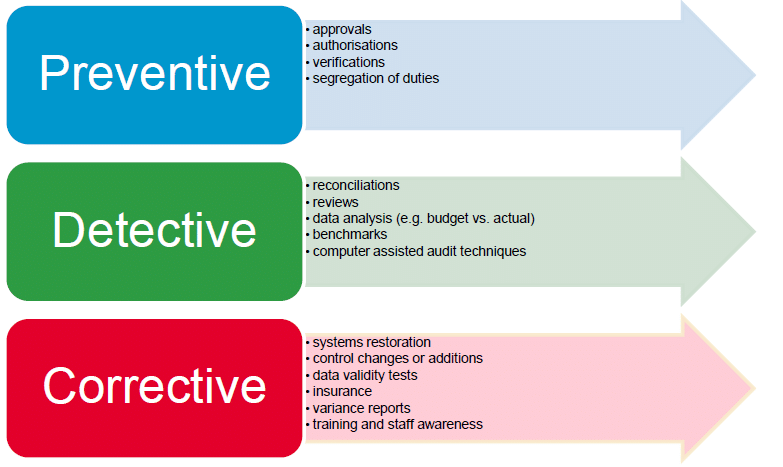 Preventive

• approvals
• authorisations
• verifications
• segregation of duties

Detective

• reconciliations
• reviews
• data analysis (e.g. budget vs. actual)
• benchmarks
• computer assisted audit techniques

Corrective

• systems restoration
• control changes or additions
• data validity tests
• insurance
• variance reports
• training and staff awareness